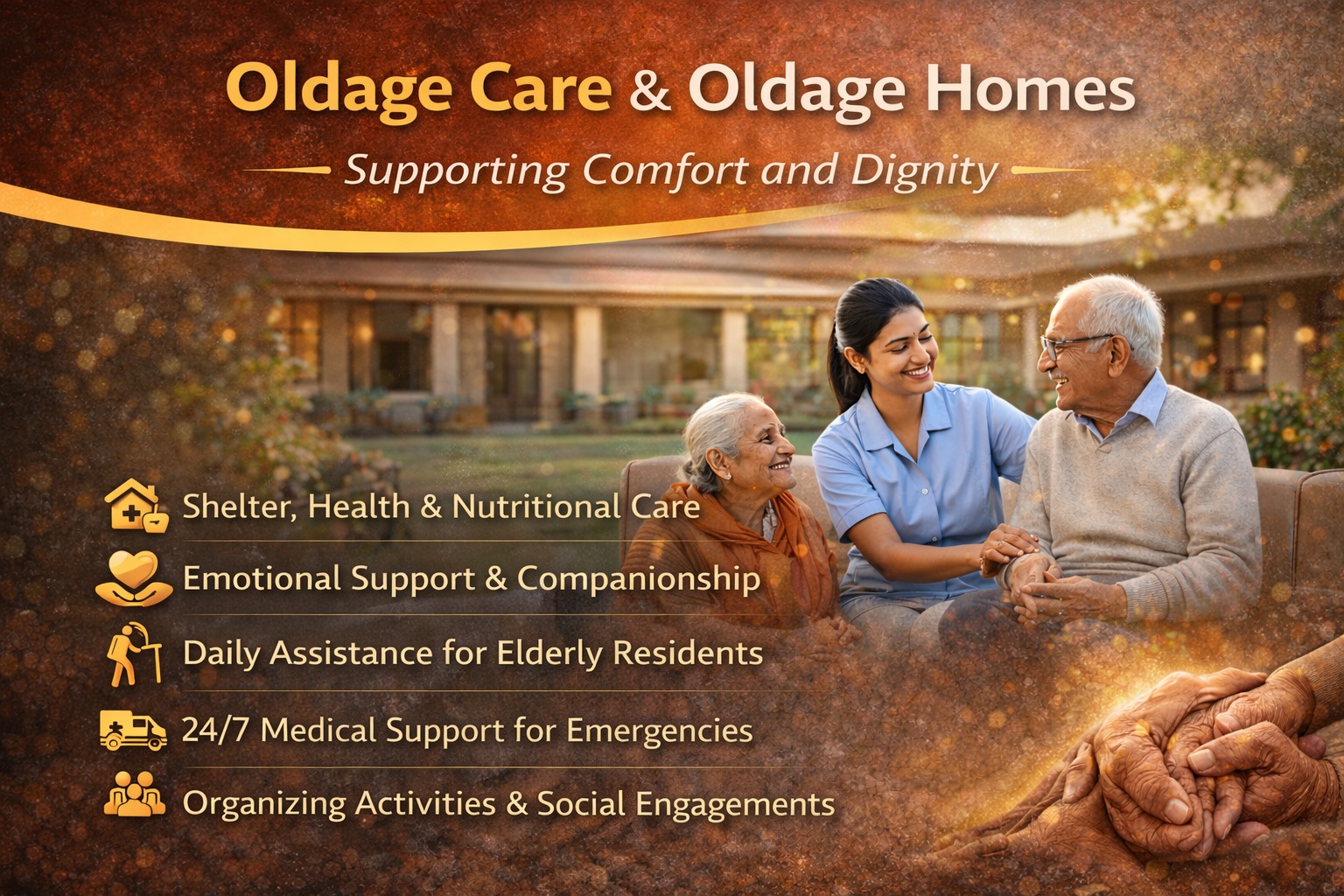 Oldage Care & Oldage Homes

Supporting Comfort and Dignity

Shelter, Health & Nutritional Care

Emotional Support & Companionship

Daily Assistance for Elderly Residents

24/7 Medical Support for Emergencies

Organizing Activities & Social Engagements